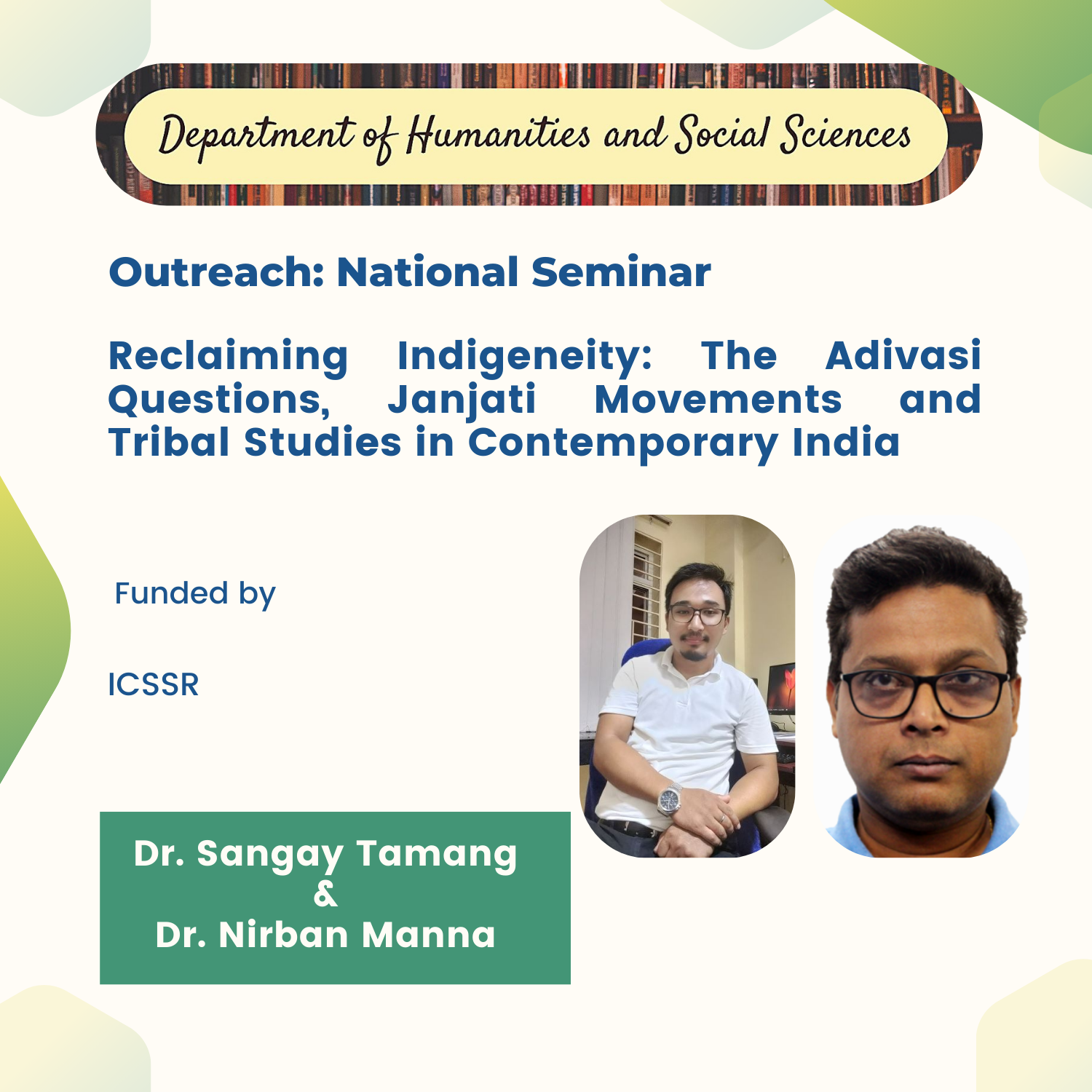 Department of Humanities and Social Sciences

Outreach: National Seminar

Reclaiming Indigeneity: The Adivasi Questions, Janjati Movements and Tribal Studies in Contemporary India

Funded by

ICSSR

Dr. Sangay Tamang
&
Dr. Nirban Manna